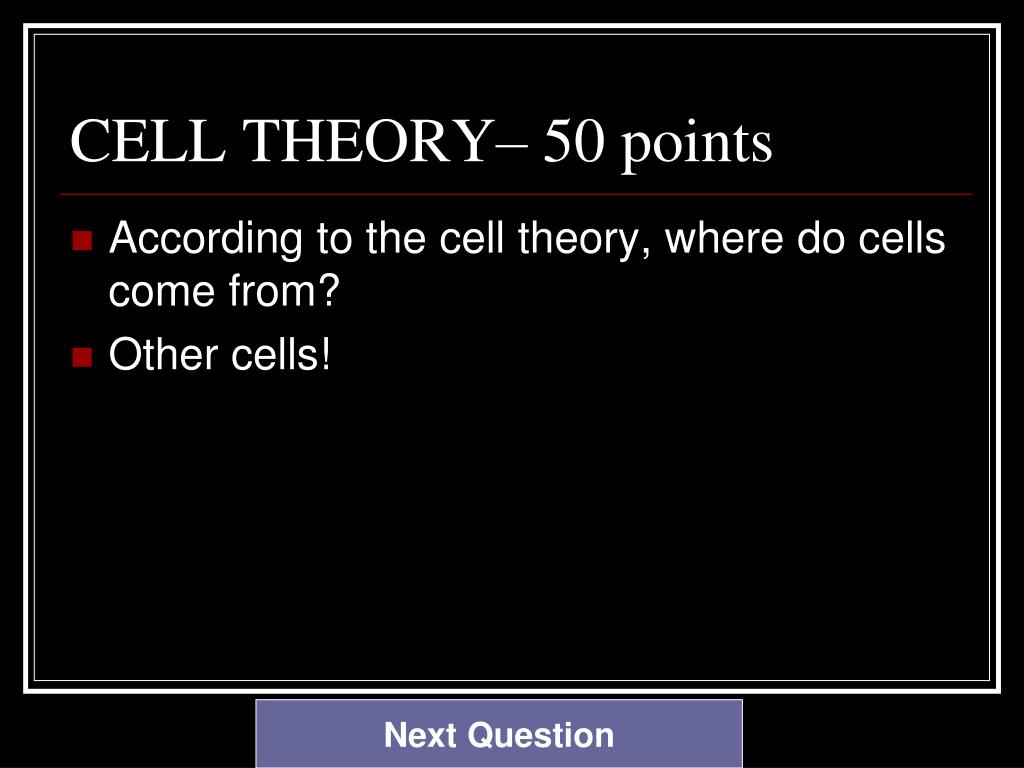 CELL THEORY– 50 points

According to the cell theory, where do cells come from?

Other cells!

Next Question